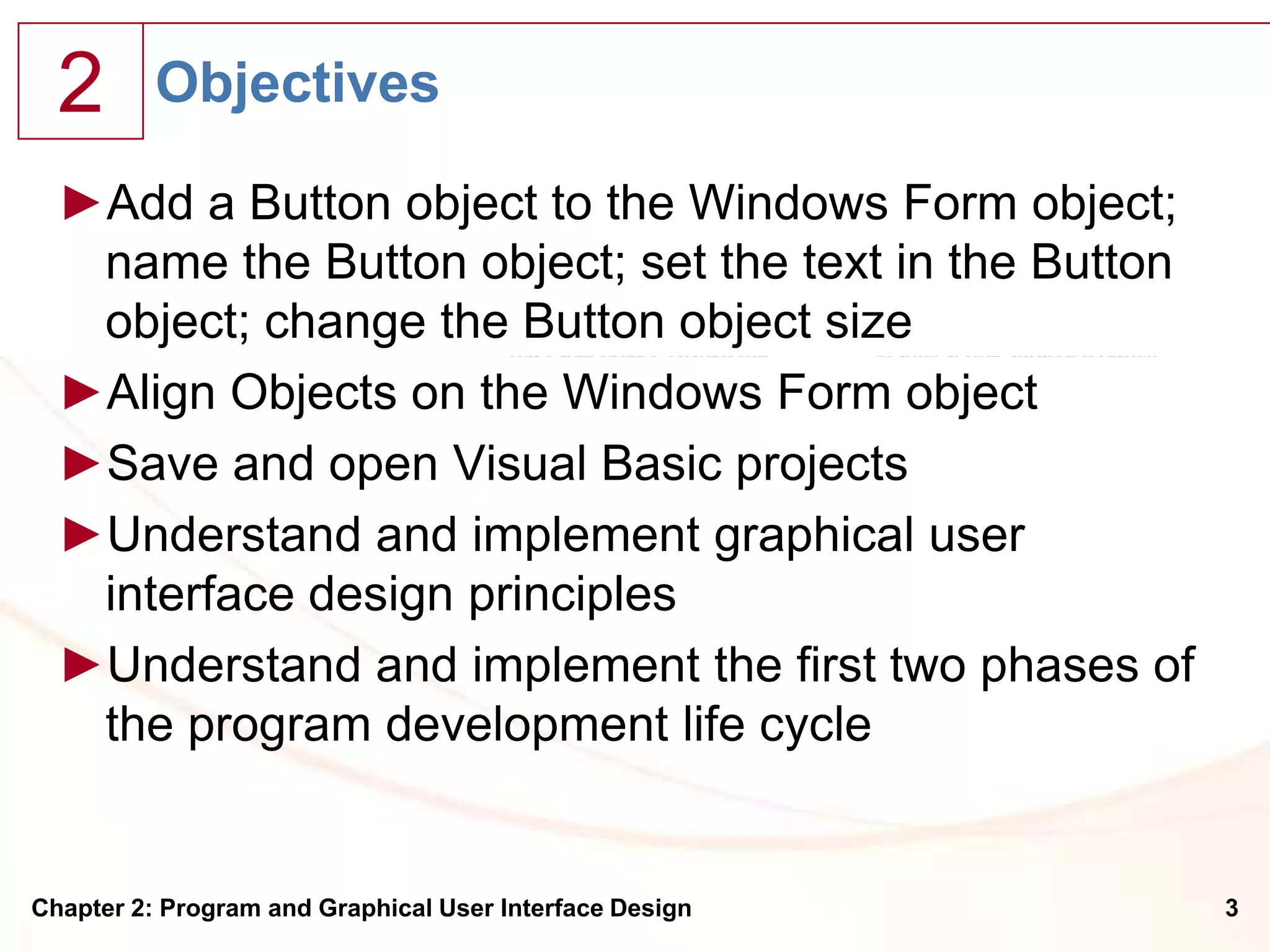 2 Objectives

►Add a Button object to the Windows Form object; name the Button object; set the text in the Button object; change the Button object size

►Align Objects on the Windows Form object

►Save and open Visual Basic projects

►Understand and implement graphical user interface design principles

►Understand and implement the first two phases of the program development life cycle

Chapter 2: Program and Graphical User Interface Design 3